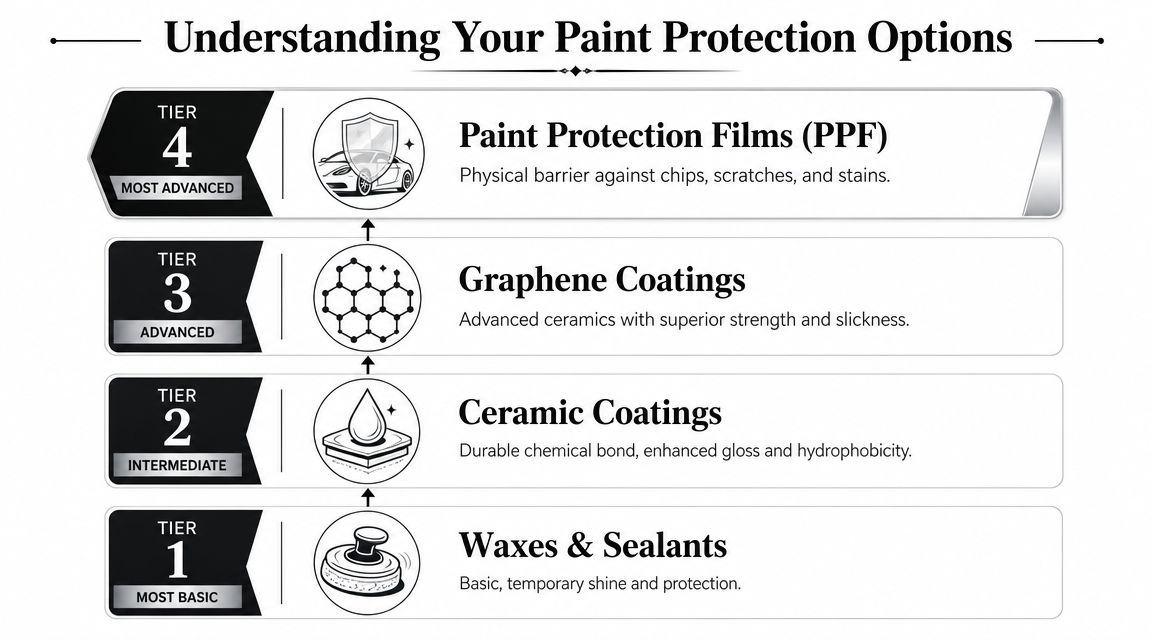 Understanding Your Paint Protection Options

TIER
4
MOST ADVANCED

Paint Protection Films (PPF)
Physical barrier against chips, scratches, and stains.

TIER
3
ADVANCED

Graphene Coatings
Advanced ceramics with superior strength and slickness.

TIER
2
INTERMEDIATE

Ceramic Coatings
Durable chemical bond, enhanced gloss and hydrophobicity.

TIER
1
MOST BASIC

Waxes & Sealants
Basic, temporary shine and protection.